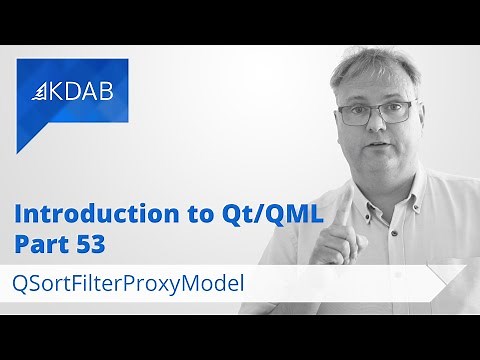 KDAB

Introduction to Qt/QML
Part 53

QSortFilterProxyModel